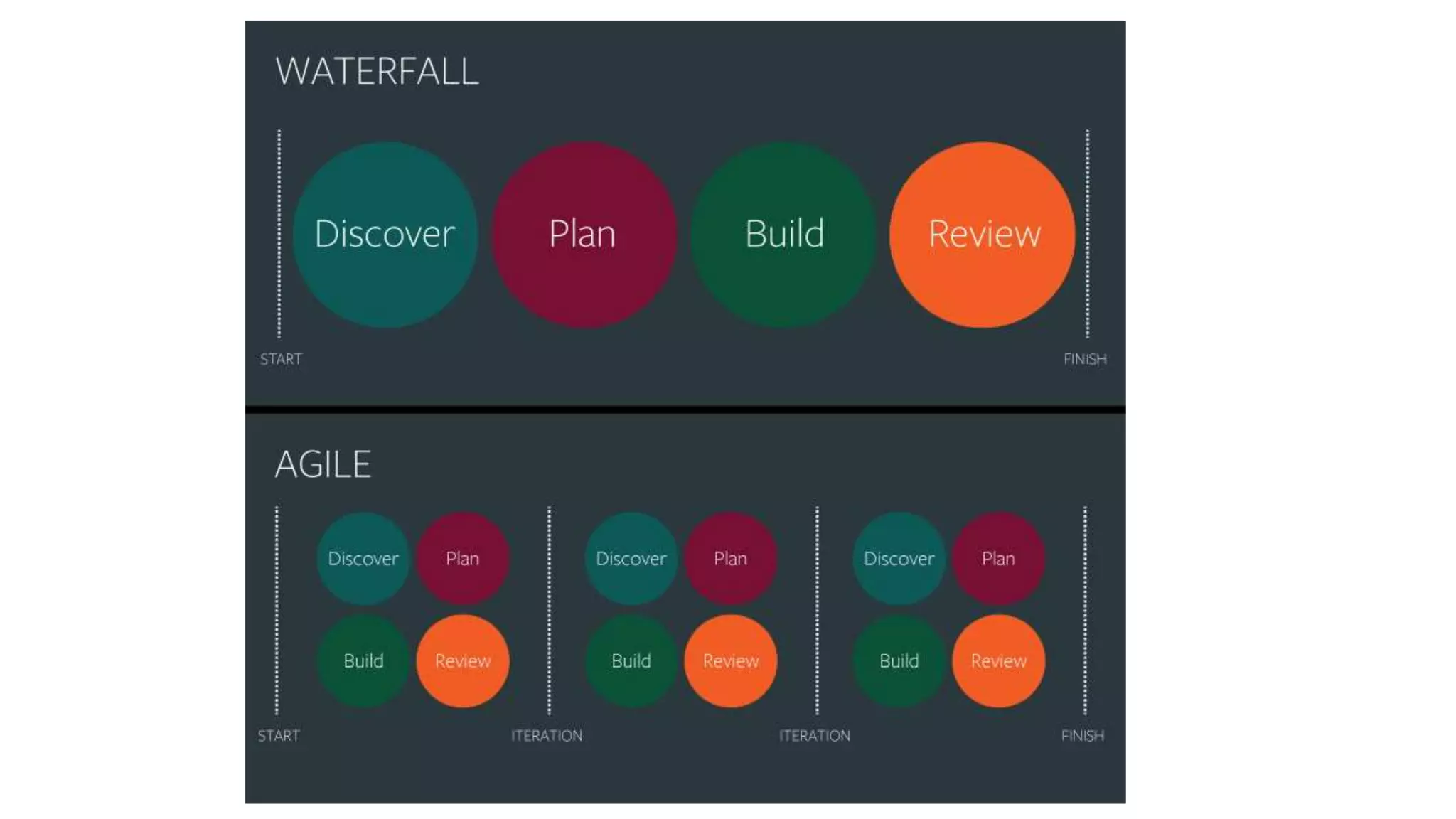 WATERFALL

Discover Plan Build Review

START FINISH

AGILE

Discover Plan
Build Review

Discover Plan
Build Review

Discover Plan
Build Review

START ITERATION ITERATION FINISH